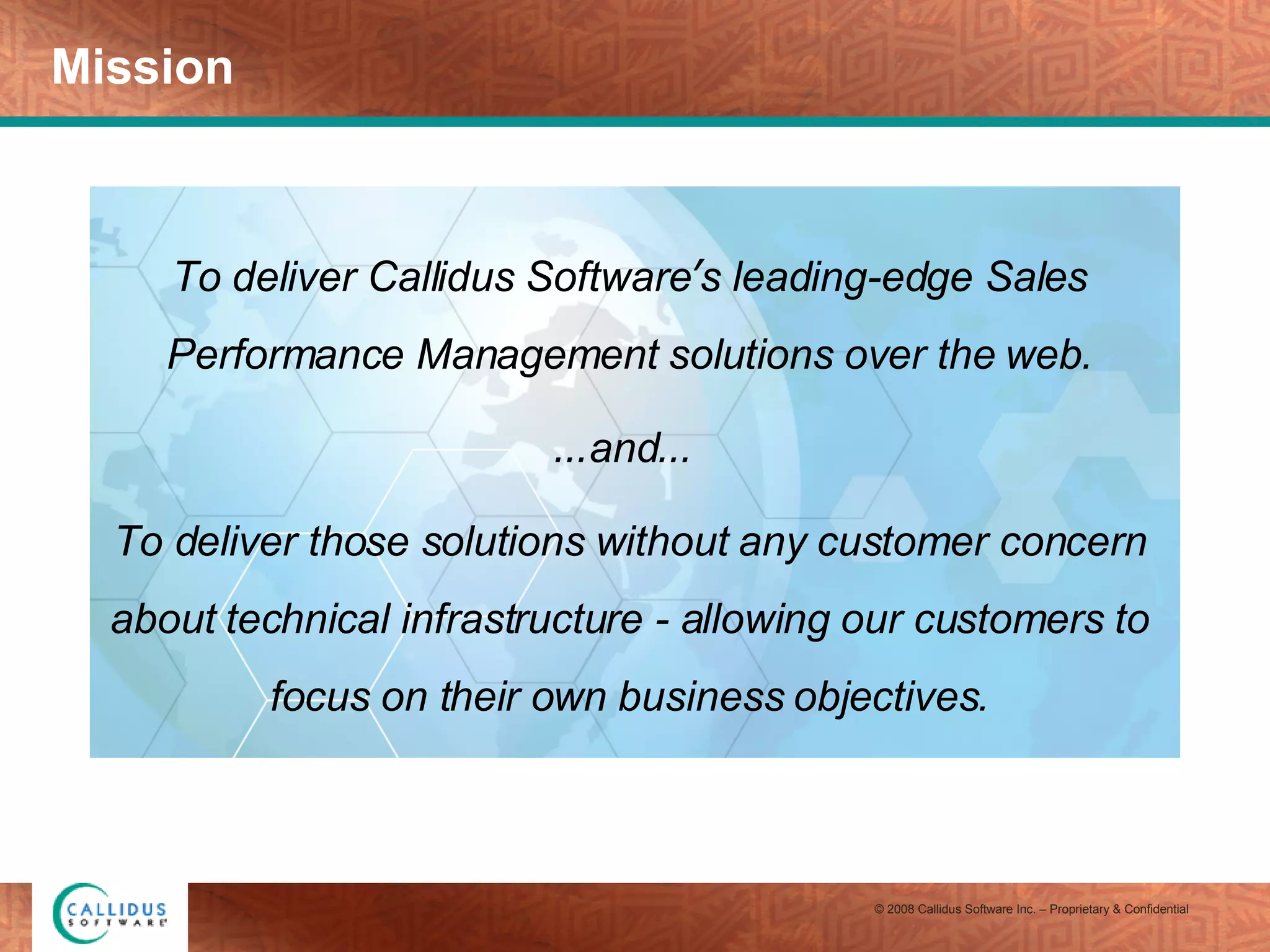 Mission

To deliver Callidus Software's leading-edge Sales Performance Management solutions over the web.

...and...

To deliver those solutions without any customer concern about technical infrastructure - allowing our customers to focus on their own business objectives.

CALLIDUS SOFTWARE

© 2008 Callidus Software Inc. – Proprietary & Confidential